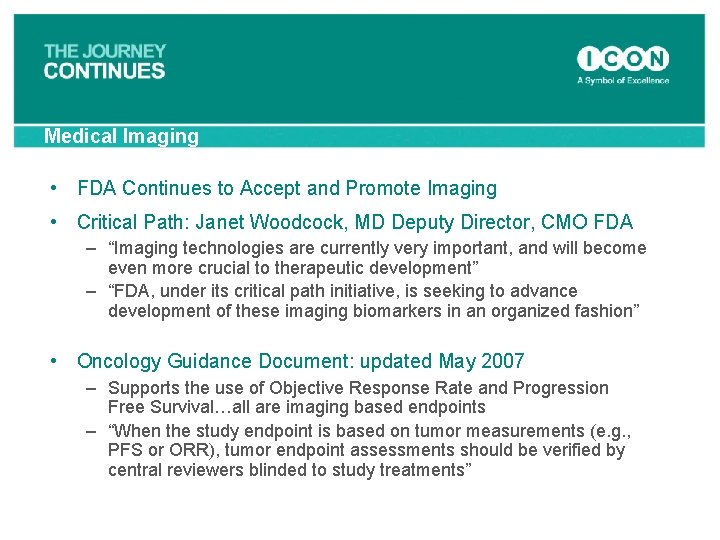 THE JOURNEY CONTINUES

ICON
A Symbol of Excellence

Medical Imaging

• FDA Continues to Accept and Promote Imaging
• Critical Path: Janet Woodcock, MD Deputy Director, CMO FDA
– “Imaging technologies are currently very important, and will become even more crucial to therapeutic development”
– “FDA, under its critical path initiative, is seeking to advance development of these imaging biomarkers in an organized fashion”

• Oncology Guidance Document: updated May 2007
– Supports the use of Objective Response Rate and Progression Free Survival…all are imaging based endpoints
– “When the study endpoint is based on tumor measurements (e.g., PFS or ORR), tumor endpoint assessments should be verified by central reviewers blinded to study treatments”